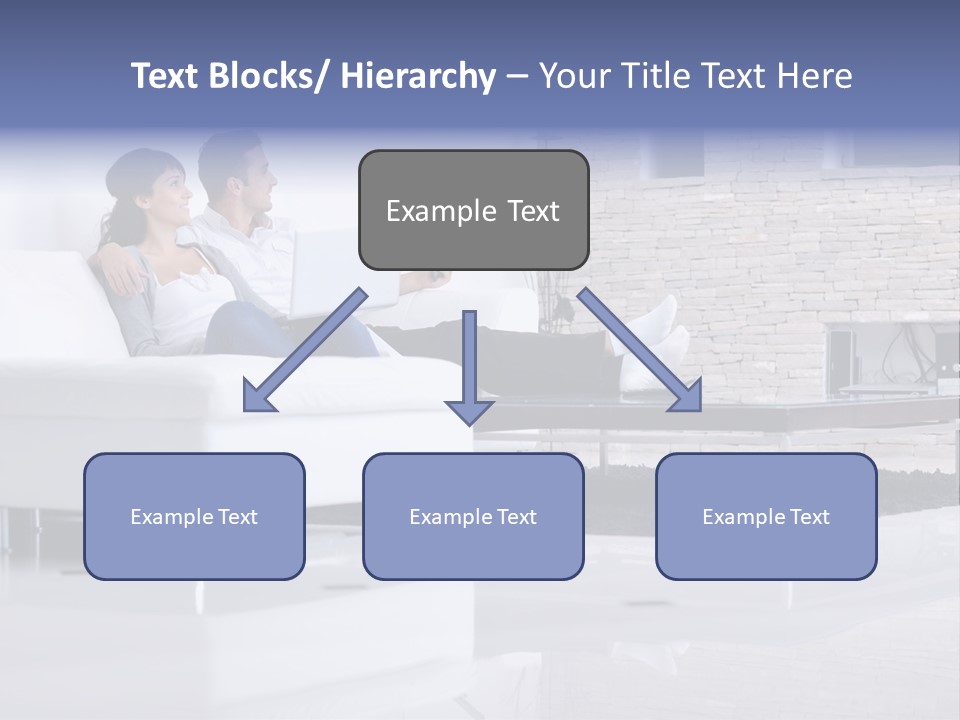 Text Blocks/ Hierarchy – Your Title Text Here

Example Text

Example Text

Example Text

Example Text